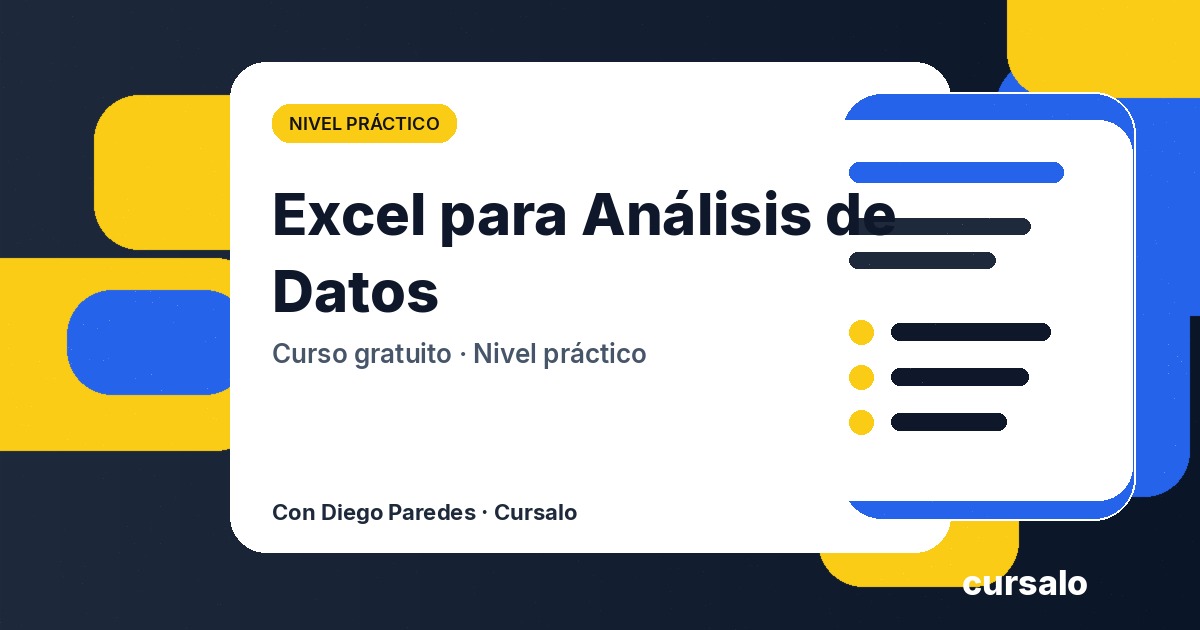 NIVEL PRÁCTICO

Excel para Análisis de Datos

Curso gratuito · Nivel práctico

Con Diego Paredes · Cursalo

cursalo